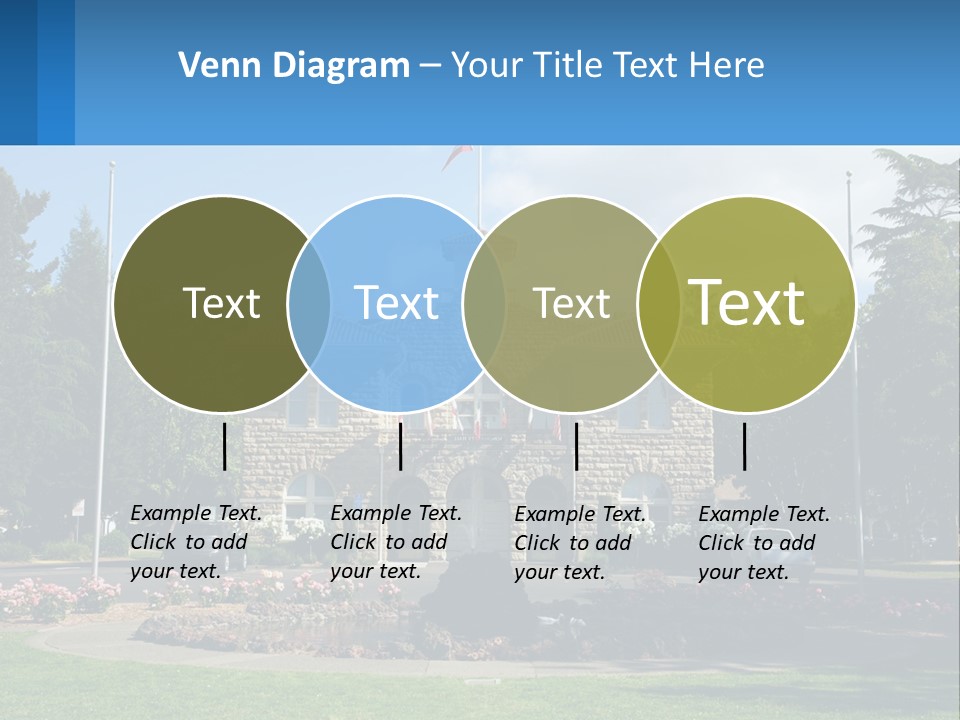 Venn Diagram – Your Title Text Here

Text

Text

Text

Text

Example Text. Click to add your text.

Example Text. Click to add your text.

Example Text. Click to add your text.

Example Text. Click to add your text.